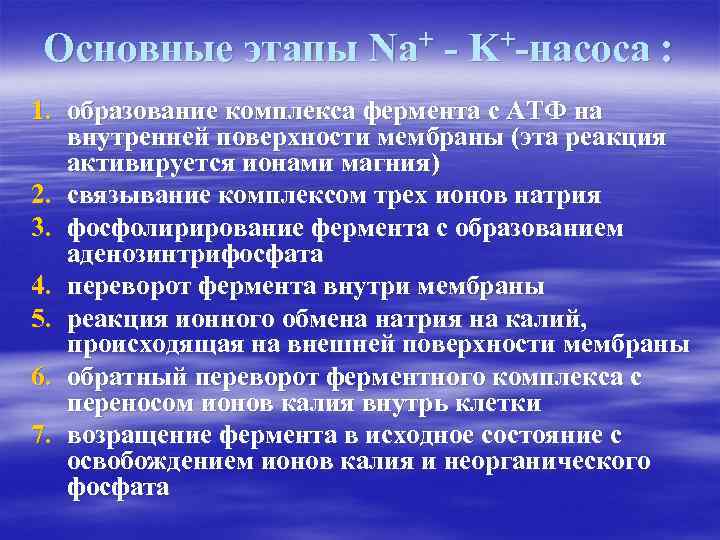 Основные этапы $Na^+$ - $K^+$-насоса :

1. образование комплекса фермента с АТФ на внутренней поверхности мембраны (эта реакция активируется ионами магния)
2. связывание комплексом трех ионов натрия
3. фосфолирирование фермента с образованием аденозинтрифосфата
4. переворот фермента внутри мембраны
5. реакция ионного обмена натрия на калий, происходящая на внешней поверхности мембраны
6. обратный переворот ферментного комплекса с переносом ионов калия внутрь клетки
7. возращение фермента в исходное состояние с освобождением ионов калия и неорганического фосфата